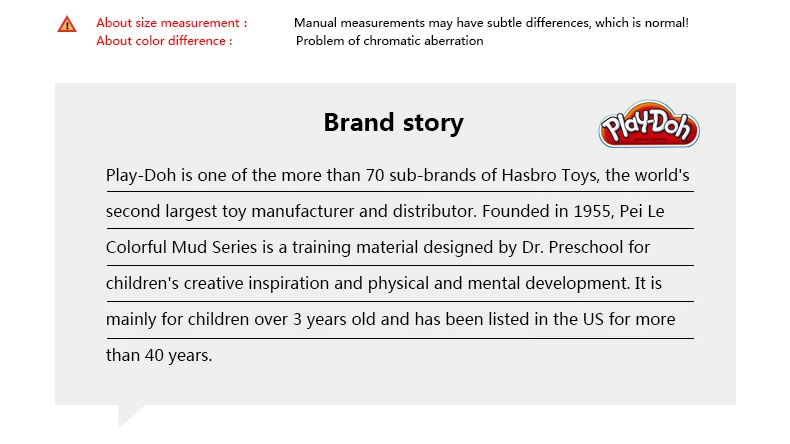 About size measurement : Manual measurements may have subtle differences, which is normal!
About color difference : Problem of chromatic aberration

Brand story

Play-Doh

Play-Doh is one of the more than 70 sub-brands of Hasbro Toys, the world's second largest toy manufacturer and distributor. Founded in 1955, Pei Le Colorful Mud Series is a training material designed by Dr. Preschool for children's creative inspiration and physical and mental development. It is mainly for children over 3 years old and has been listed in the US for more than 40 years.